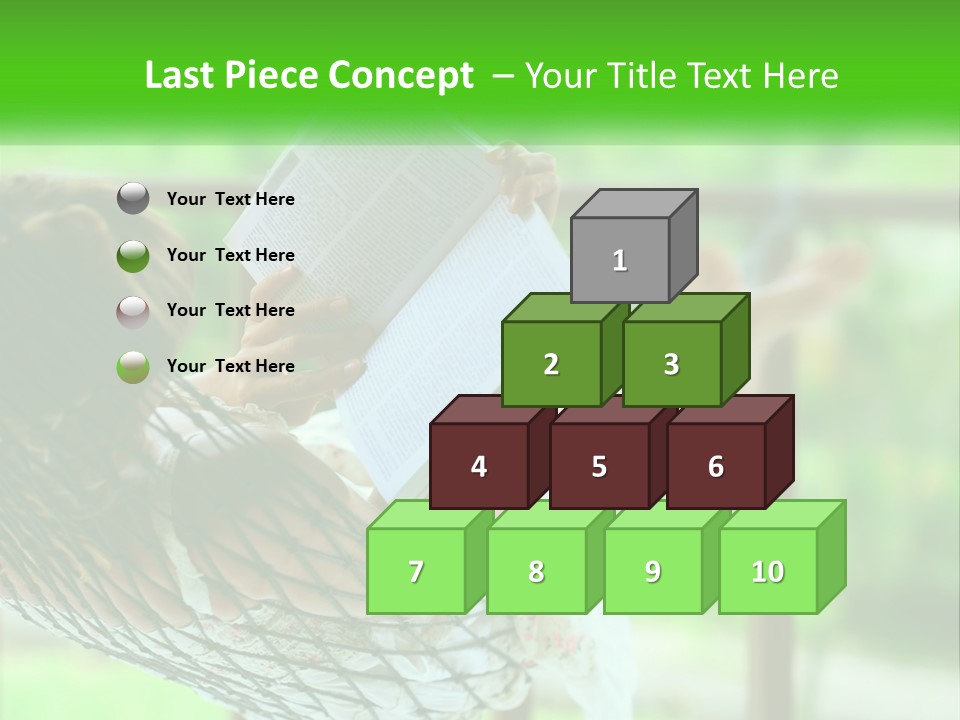 Last Piece Concept – Your Title Text Here

Your Text Here

Your Text Here

Your Text Here

Your Text Here

1

2

3

4

5

6

7

8

9

10